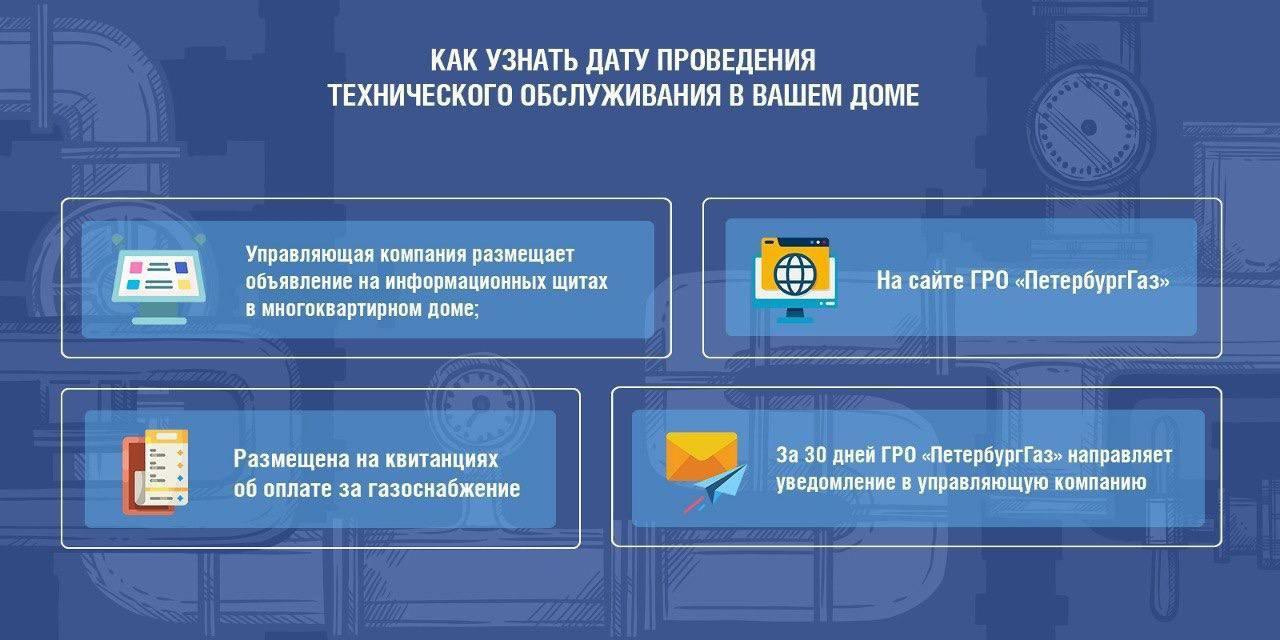 КАК УЗНАТЬ ДАТУ ПРОВЕДЕНИЯ ТЕХНИЧЕСКОГО ОБСЛУЖИВАНИЯ В ВАШЕМ ДОМЕ

Управляющая компания размещает объявление на информационных щитах в многоквартирном доме;

На сайте ГРО «ПетербургГаз»

Размещена на квитанциях об оплате за газоснабжение

За 30 дней ГРО «ПетербургГаз» направляет уведомление в управляющую компанию